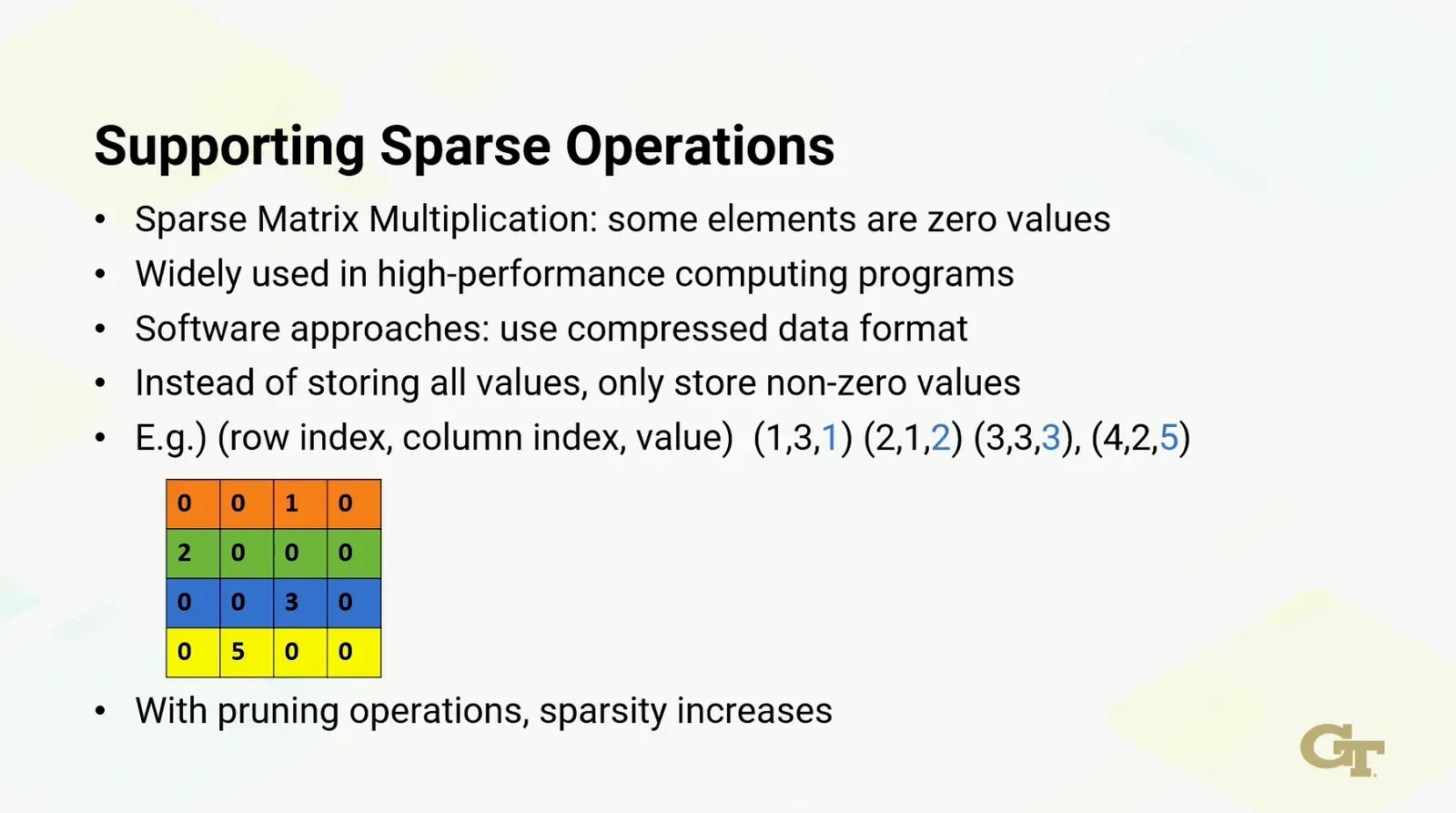 Supporting Sparse Operations

• Sparse Matrix Multiplication: some elements are zero values
• Widely used in high-performance computing programs
• Software approaches: use compressed data format
• Instead of storing all values, only store non-zero values
• E.g.) (row index, column index, value) (1,3,1) (2,1,2) (3,3,3), (4,2,5)

| 0 | 0 | 1 | 0 |
|---|---|---|---|
| 2 | 0 | 0 | 0 |
| 0 | 0 | 3 | 0 |
| 0 | 5 | 0 | 0 |

• With pruning operations, sparsity increases

GT